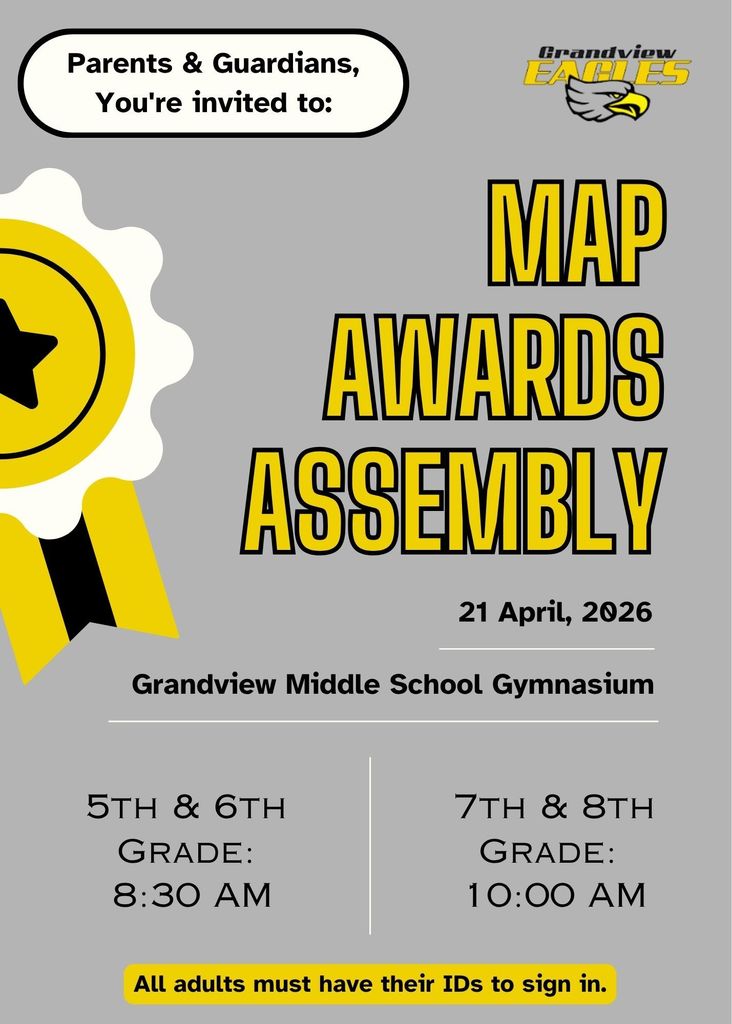 Parents & Guardians, You're invited to:

Grandview EAGLES

MAP AWARDS ASSEMBLY

21 April, 2026

Grandview Middle School Gymnasium

5TH & 6TH GRADE: 8:30 AM

7TH & 8TH GRADE: 10:00 AM

All adults must have their IDs to sign in.